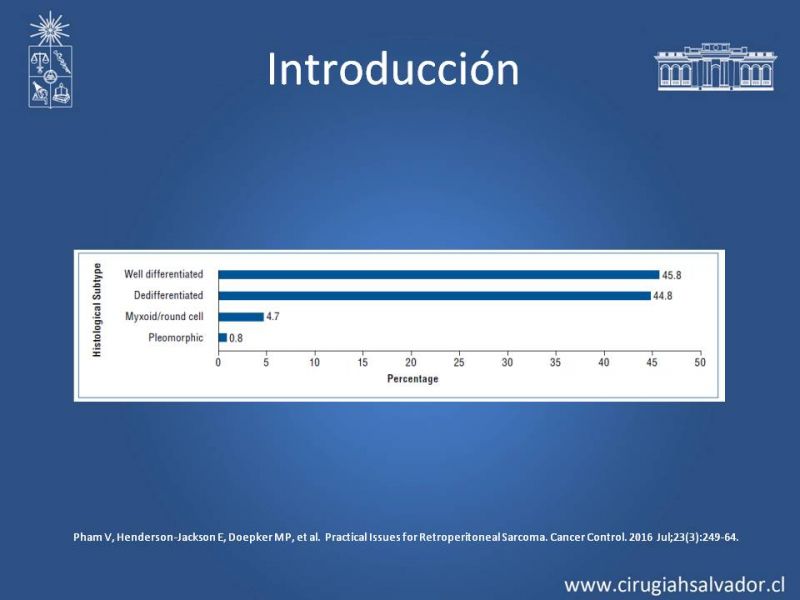 Introducción

Histological Subtype

Well differentiated 45.8
Dedifferentiated 44.8
Myxoid/round cell 4.7
Pleomorphic 0.8

0 5 10 15 20 25 30 35 40 45 50
Percentage

Pham V, Henderson-Jackson E, Doepker MP, et al. Practical Issues for Retroperitoneal Sarcoma. Cancer Control. 2016 Jul;23(3):249-64.

www.cirugiahsalvador.cl